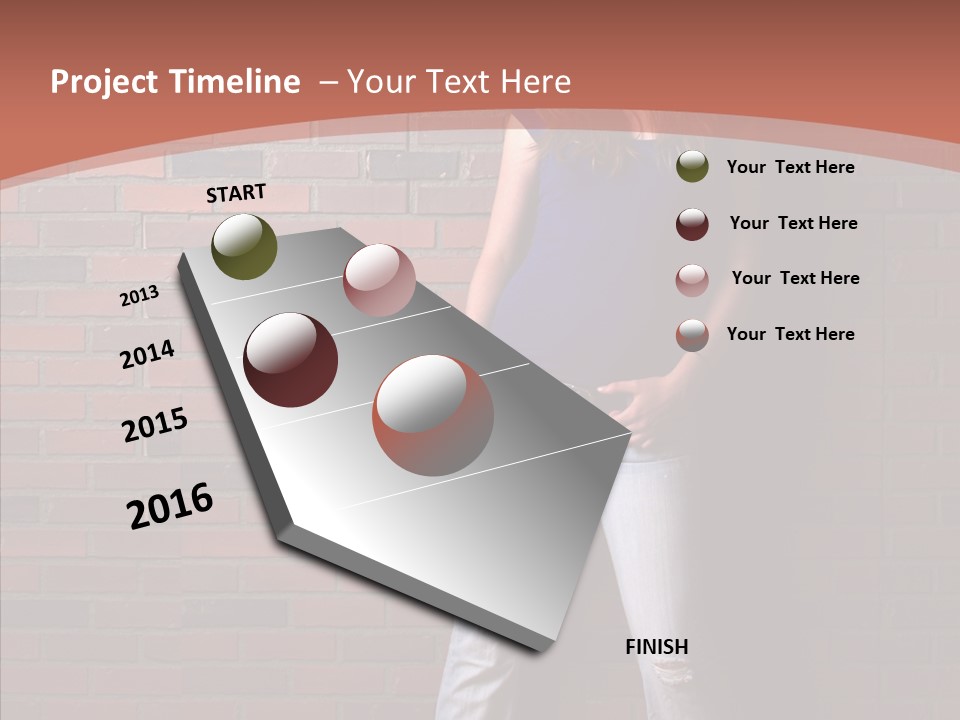 Project Timeline – Your Text Here

START

2013

2014

2015

2016

FINISH

Your Text Here

Your Text Here

Your Text Here

Your Text Here